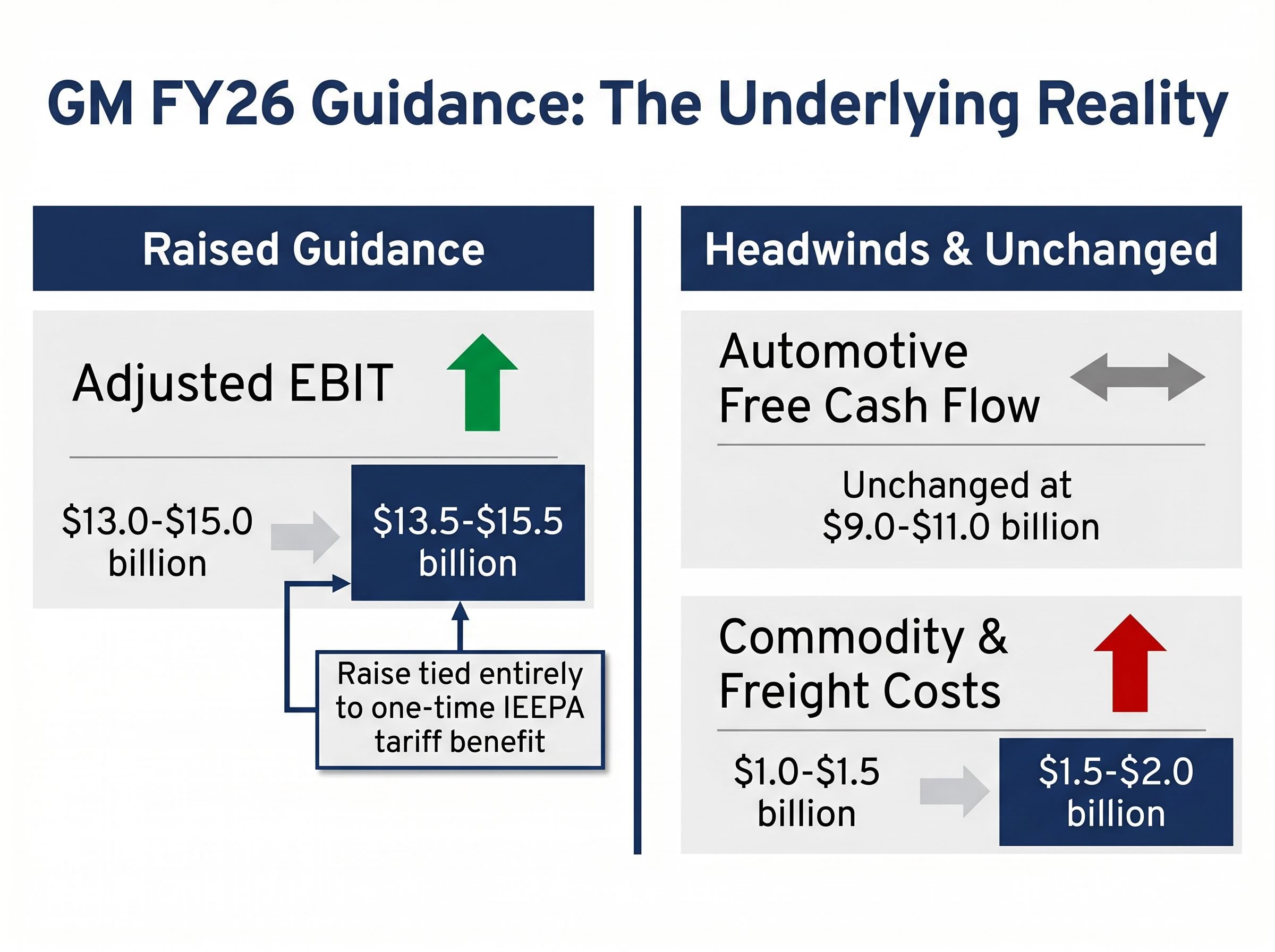 GM FY26 Guidance: The Underlying Reality

Raised Guidance

Adjusted EBIT

\$13.0-\$15.0 billion

\$13.5-\$15.5 billion

Raise tied entirely to one-time IEEPA tariff benefit

Headwinds & Unchanged

Automotive Free Cash Flow

Unchanged at \$9.0-\$11.0 billion

Commodity & Freight Costs

\$1.0-\$1.5 billion

\$1.5-\$2.0 billion